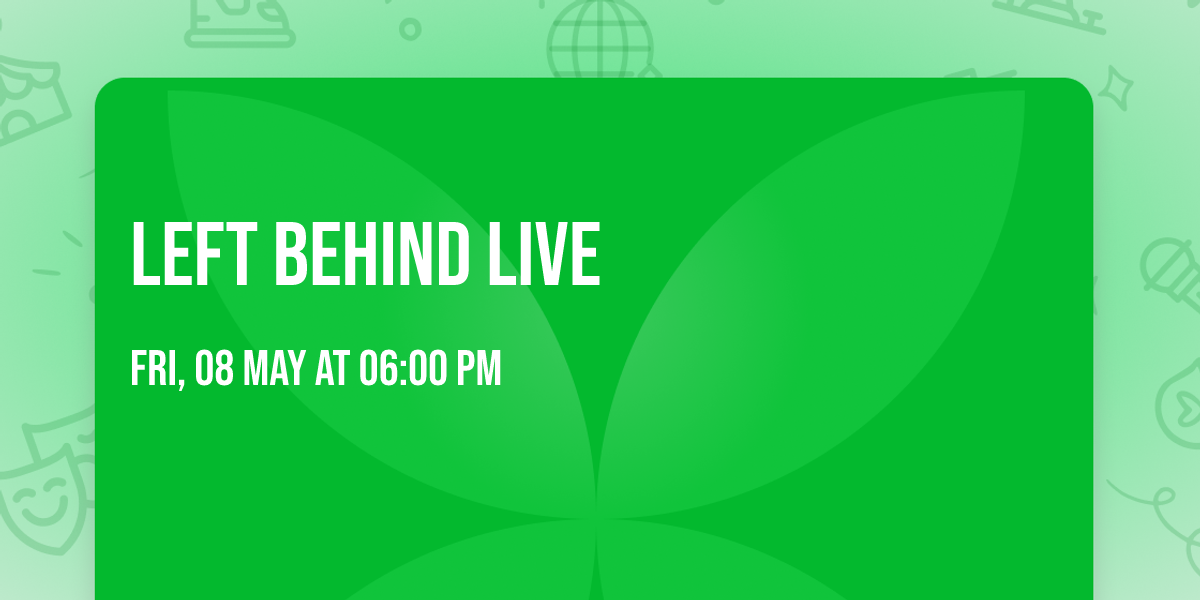 LEFT BEHIND LIVE

FRI, 08 MAY AT 06:00 PM